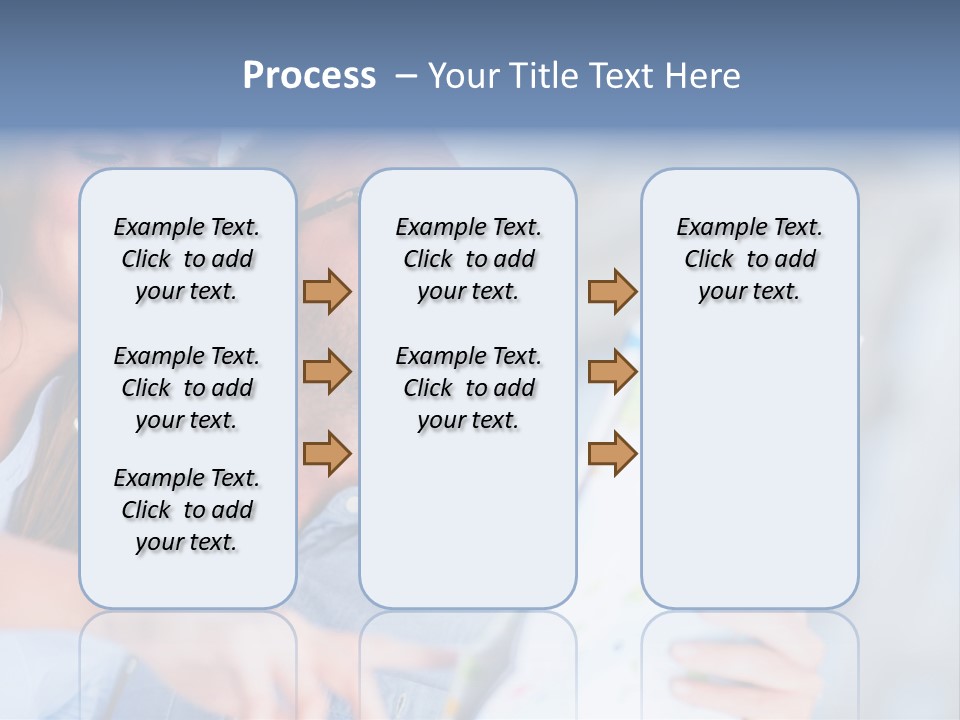 Process – Your Title Text Here

Example Text. Click to add your text.

Example Text. Click to add your text.

Example Text. Click to add your text.

Example Text. Click to add your text.

Example Text. Click to add your text.

Example Text. Click to add your text.